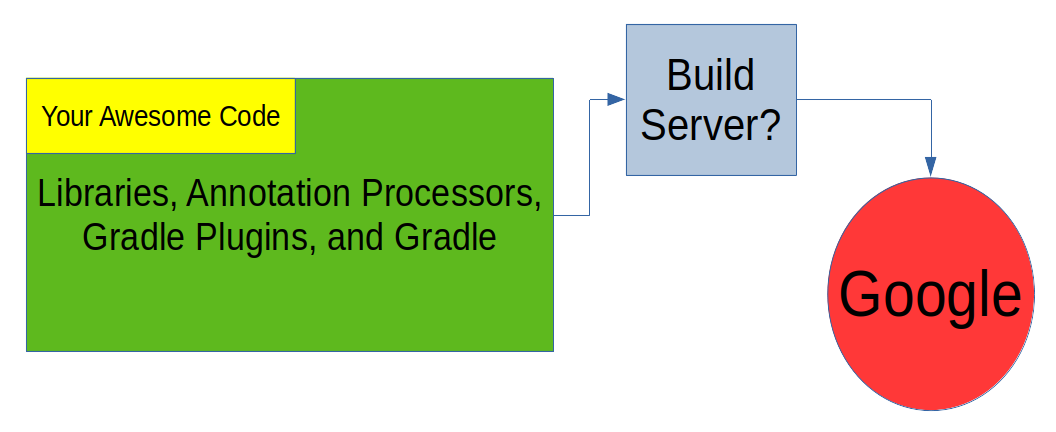 Your Awesome Code

Libraries, Annotation Processors, Gradle Plugins, and Gradle

Build Server?

Google